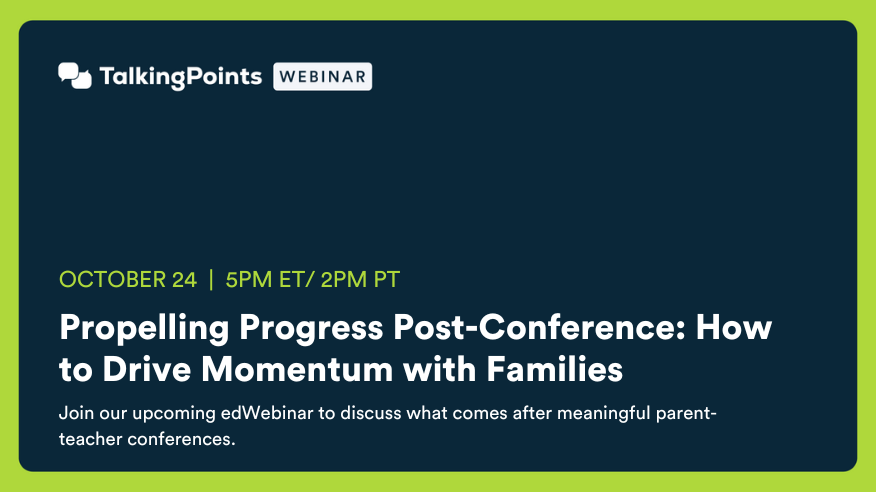 TalkingPoints WEBINAR

OCTOBER 24 | 5PM ET/ 2PM PT

Propelling Progress Post-Conference: How to Drive Momentum with Families

Join our upcoming edWebinar to discuss what comes after meaningful parent-teacher conferences.